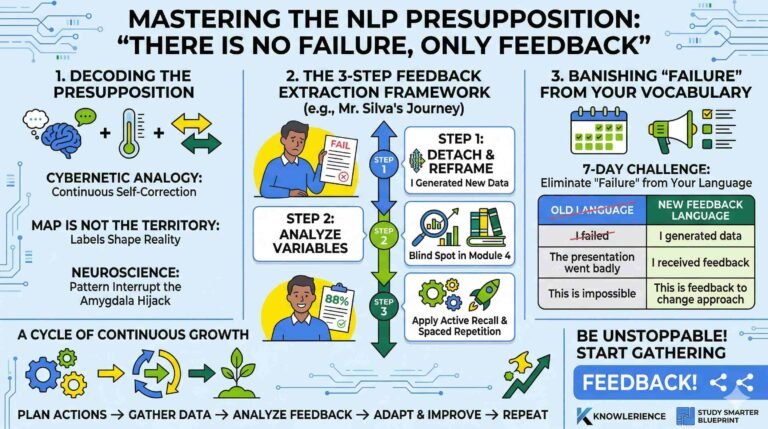 MASTERING THE NLP PRESUPPOSITION: "THERE IS NO FAILURE, ONLY FEEDBACK"

1. DECODING THE PRESUPPOSITION

CYBERNETIC ANALOGY:
Continuous Self-Correction

MAP IS NOT THE TERRITORY:
Labels Shape Reality

NEUROSCIENCE:
Pattern Interrupt the Amygdala Hijack

2. THE 3-STEP FEEDBACK EXTRACTION FRAMEWORK
(e.g., Mr. Silva's Journey)

FAIL

STEP 1

STEP 1:
DETACH & REFRAME
I Generated New Data

STEP 2:
ANALYZE VARIABLES

STEP 2

Blind Spot in Module 4

88%

STEP 3

Apply Active Recall & Spaced Repetition

3. BANISHING "FAILURE" FROM YOUR VOCABULARY

7-DAY CHALLENGE:
Eliminate "Failure" from Your Language

| OLD LANGUAGE | NEW FEEDBACK LANGUAGE |
|---|---|
| I failed | I generated data |
| The presentation went badly | I received feedback |
| This is impossible | This is feedback to change approach |

A CYCLE OF CONTINUOUS GROWTH

PLAN ACTIONS → GATHER DATA → ANALYZE FEEDBACK → ADAPT & IMPROVE → REPEAT

BE UNSTOPPABLE! START GATHERING

FEEDBACK!

KNOWLERIENCE

STUDY SMARTER BLUEPRINT